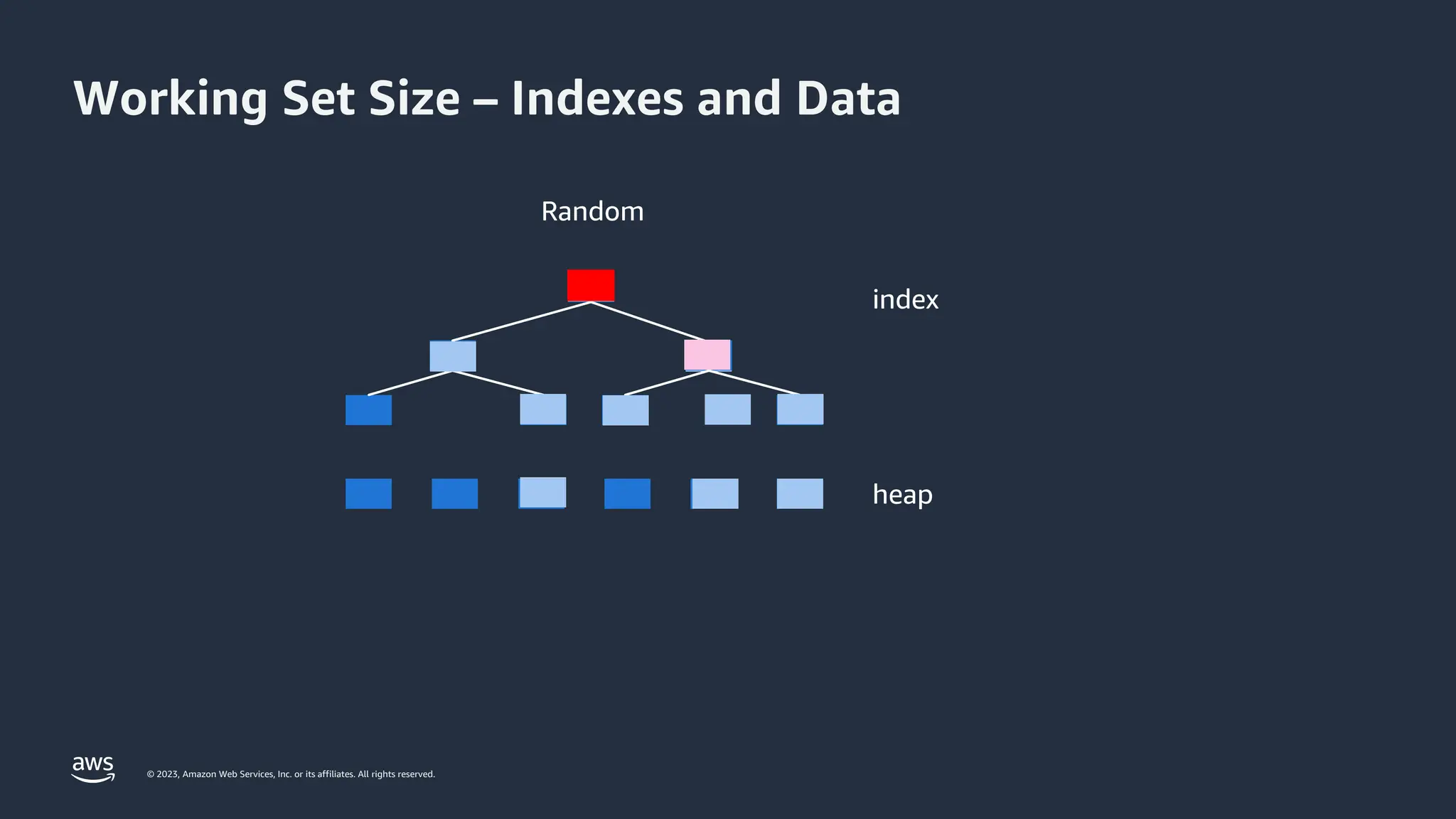 Working Set Size – Indexes and Data

Random

index

heap

aws

© 2023, Amazon Web Services, Inc. or its affiliates. All rights reserved.